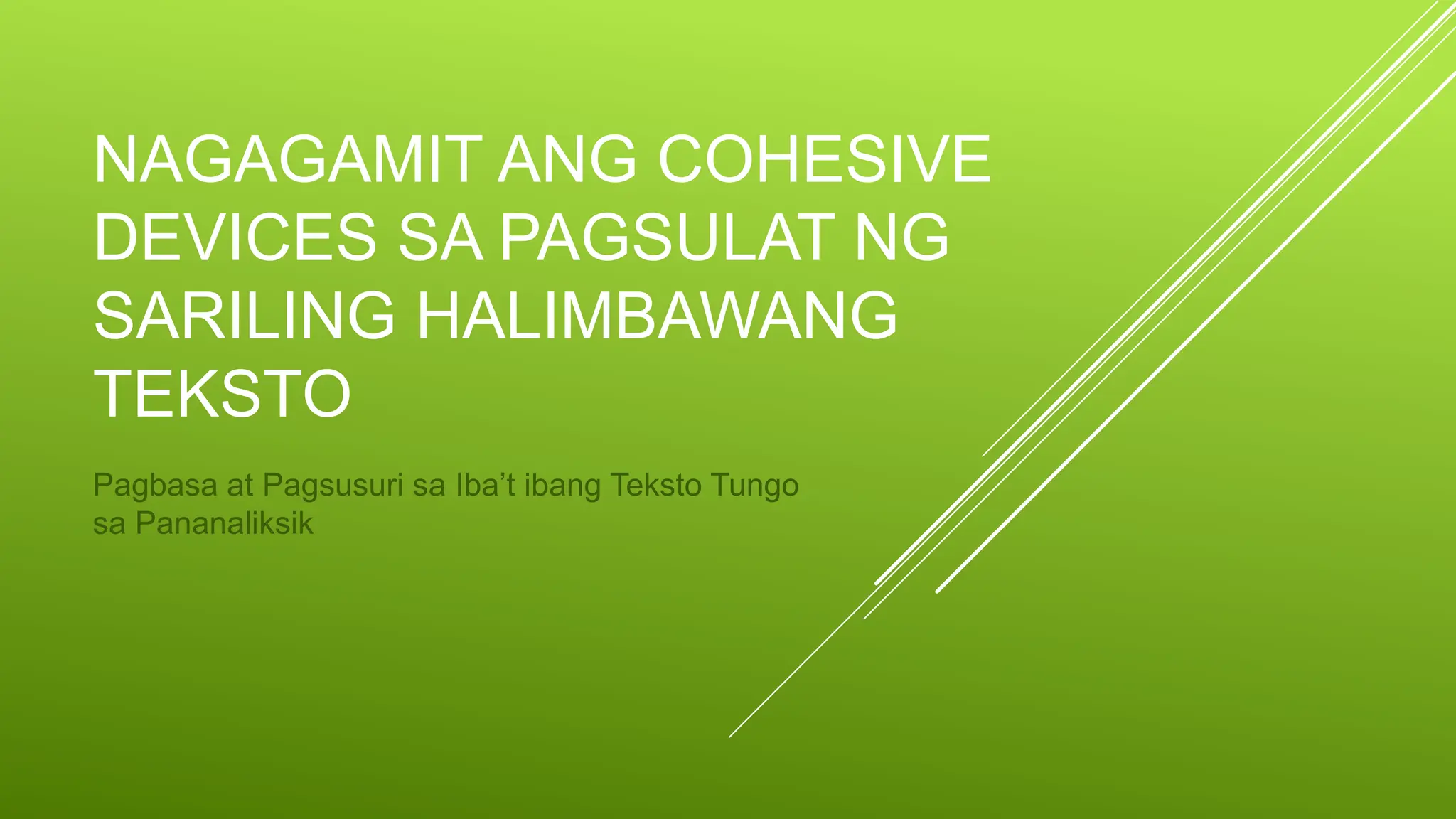 NAGAGAMIT ANG COHESIVE DEVICES SA PAGSULAT NG SARILING HALIMBAWANG TEKSTO

Pagbasa at Pagsusuri sa Iba’t ibang Teksto Tungo sa Pananaliksik